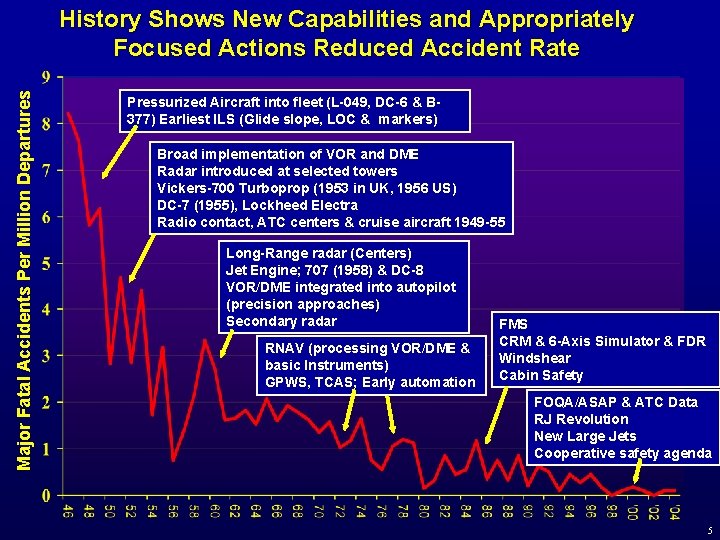 History Shows New Capabilities and Appropriately Focused Actions Reduced Accident Rate

Major Fatal Accidents Per Million Departures

9
8
7
6
5
4
3
2
1
0

Pressurized Aircraft into fleet (L-049, DC-6 & B-377) Earliest ILS (Glide slope, LOC & markers)

Broad implementation of VOR and DME
Radar introduced at selected towers
Vickers-700 Turboprop (1953 in UK, 1956 US)
DC-7 (1955), Lockheed Electra
Radio contact, ATC centers & cruise aircraft 1949-55

Long-Range radar (Centers)
Jet Engine; 707 (1958) & DC-8
VOR/DME integrated into autopilot (precision approaches)
Secondary radar

RNAV (processing VOR/DME & basic Instruments)
GPWS, TCAS; Early automation

FMS
CRM & 6-Axis Simulator & FDR
Windshear
Cabin Safety

FOQA/ASAP & ATC Data
RJ Revolution
New Large Jets
Cooperative safety agenda

46 48 50 52 54 56 58 60 62 64 66 68 70 72 74 76 78 80 82 84 86 88 90 92 94 96 98 '00 '02 '04

5